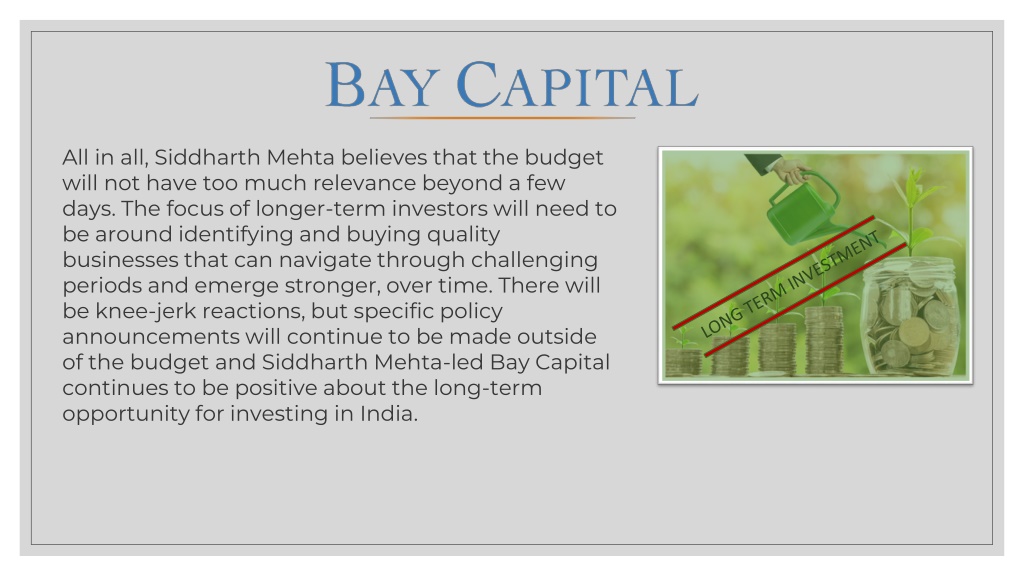 BAY CAPITAL

All in all, Siddharth Mehta believes that the budget will not have too much relevance beyond a few days. The focus of longer-term investors will need to be around identifying and buying quality businesses that can navigate through challenging periods and emerge stronger, over time. There will be knee-jerk reactions, but specific policy announcements will continue to be made outside of the budget and Siddharth Mehta-led Bay Capital continues to be positive about the long-term opportunity for investing in India.

LONG TERM INVESTMENT